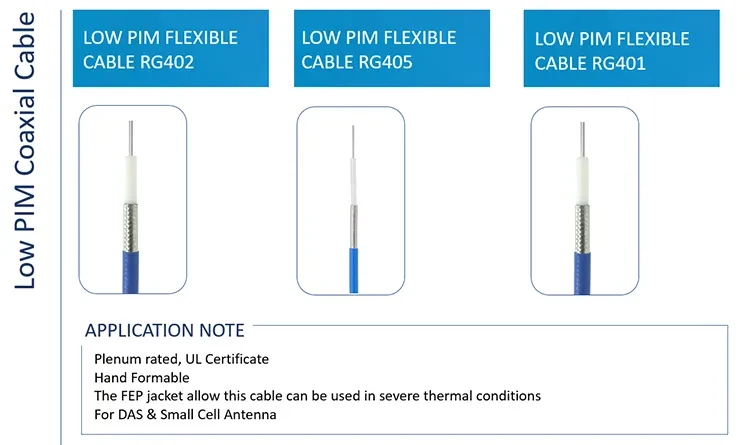 Low PIM Coaxial Cable

LOW PIM FLEXIBLE CABLE RG402

LOW PIM FLEXIBLE CABLE RG405

LOW PIM FLEXIBLE CABLE RG401

APPLICATION NOTE

Plenum rated, UL Certificate
Hand Formable
The FEP jacket allow this cable can be used in severe thermal conditions
For DAS & Small Cell Antenna